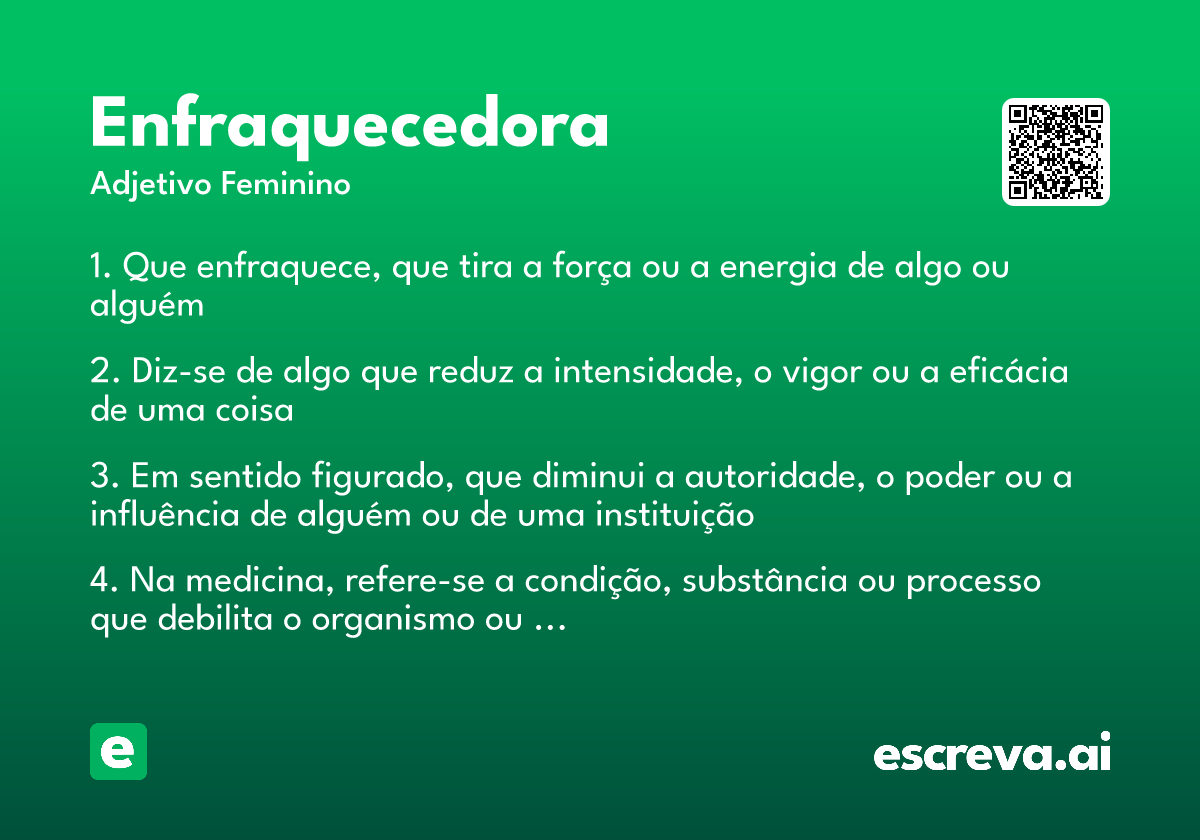 Enfraquecedora
Adjetivo Feminino

1. Que enfraquece, que tira a força ou a energia de algo ou alguém

2. Diz-se de algo que reduz a intensidade, o vigor ou a eficácia de uma coisa

3. Em sentido figurado, que diminui a autoridade, o poder ou a influência de alguém ou de uma instituição

4. Na medicina, refere-se a condição, substância ou processo que debilita o organismo ou ...

e

escreva.ai